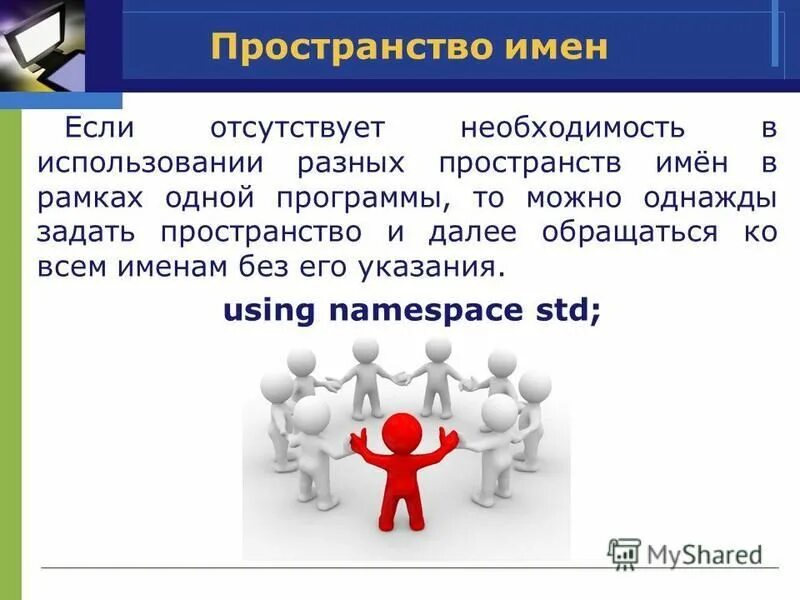 Пространство имен

Если отсутствует необходимость в использовании разных пространств имён в рамках одной программы, то можно однажды задать пространство и далее обращаться ко всем именам без его указания.

using namespace std;

MyShared